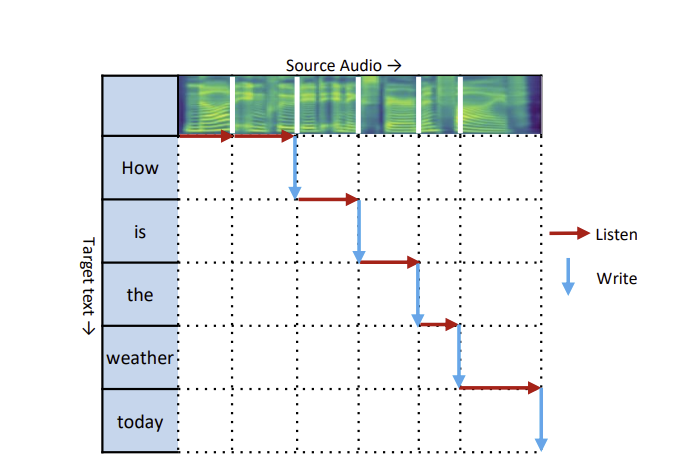 Source Audio →

Target text →

How

is

the

weather

today

Listen

Write